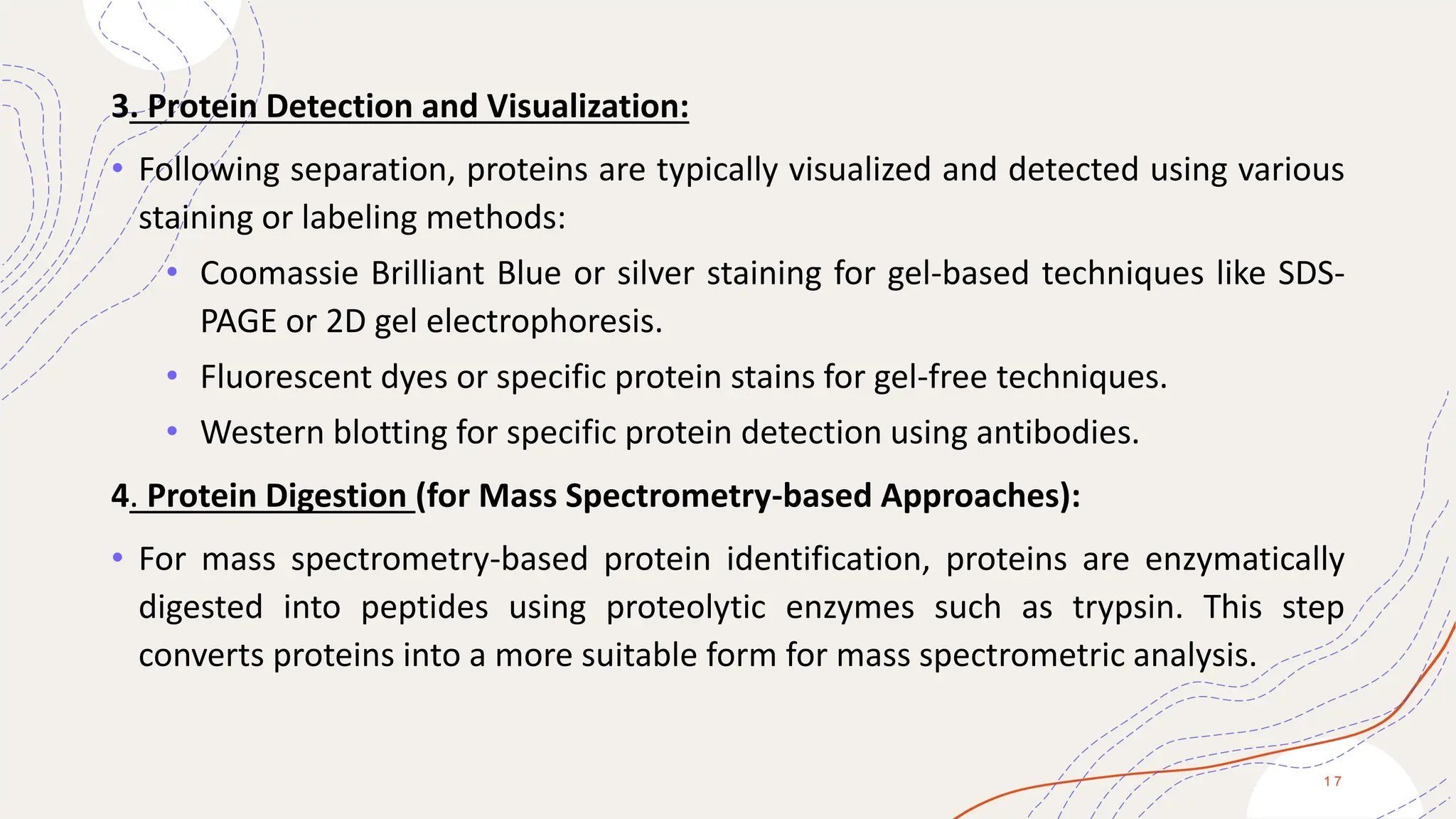 3. Protein Detection and Visualization:

• Following separation, proteins are typically visualized and detected using various staining or labeling methods:

• Coomassie Brilliant Blue or silver staining for gel-based techniques like SDS-PAGE or 2D gel electrophoresis.

• Fluorescent dyes or specific protein stains for gel-free techniques.

• Western blotting for specific protein detection using antibodies.

4. Protein Digestion (for Mass Spectrometry-based Approaches):

• For mass spectrometry-based protein identification, proteins are enzymatically digested into peptides using proteolytic enzymes such as trypsin. This step converts proteins into a more suitable form for mass spectrometric analysis.

17